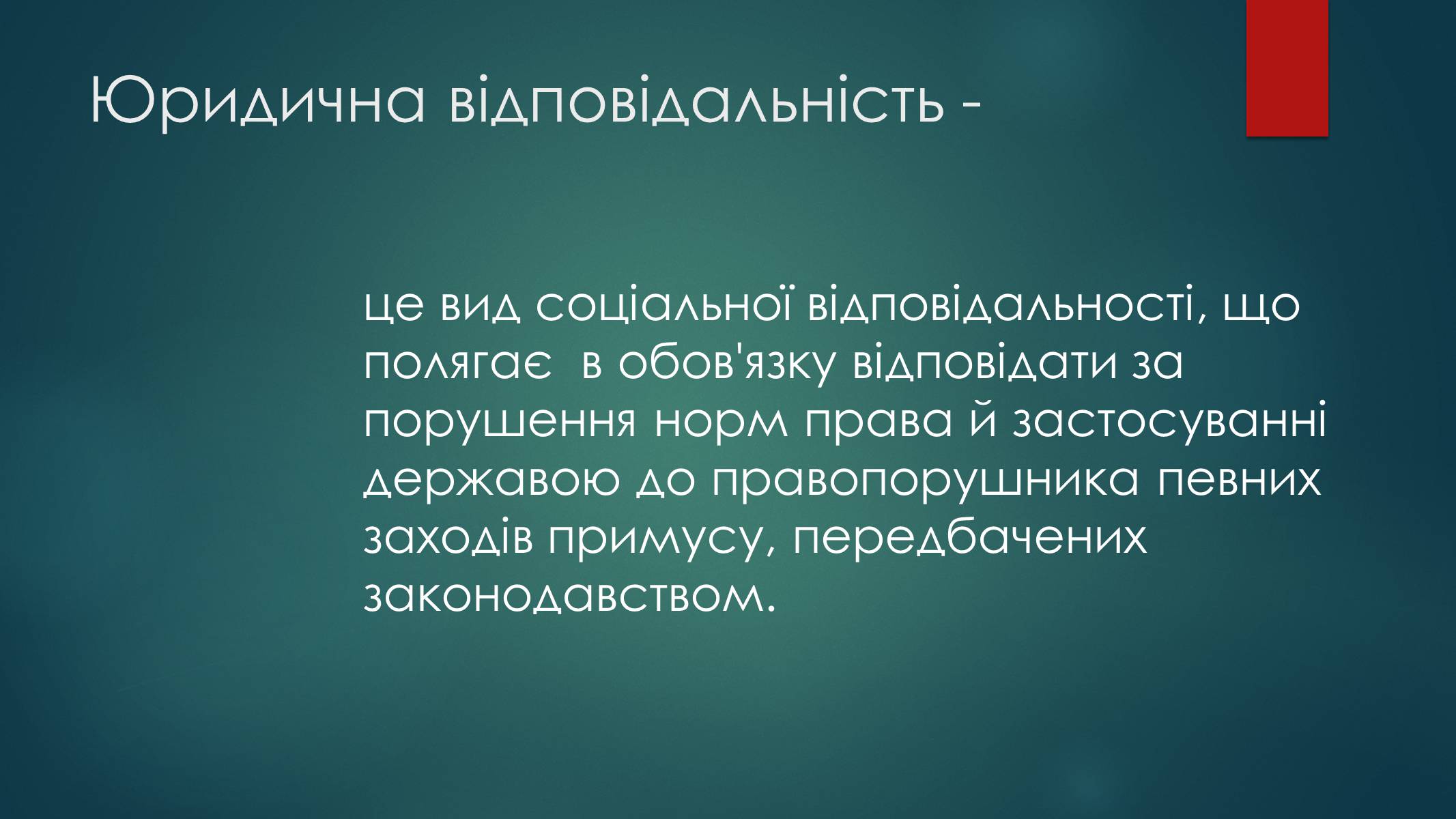 Юридична відповідальність -

це вид соціальної відповідальності, що полягає  в обов'язку відповідати за порушення норм права й застосуванні державою до правопорушника певних заходів примусу, передбачених законодавством.